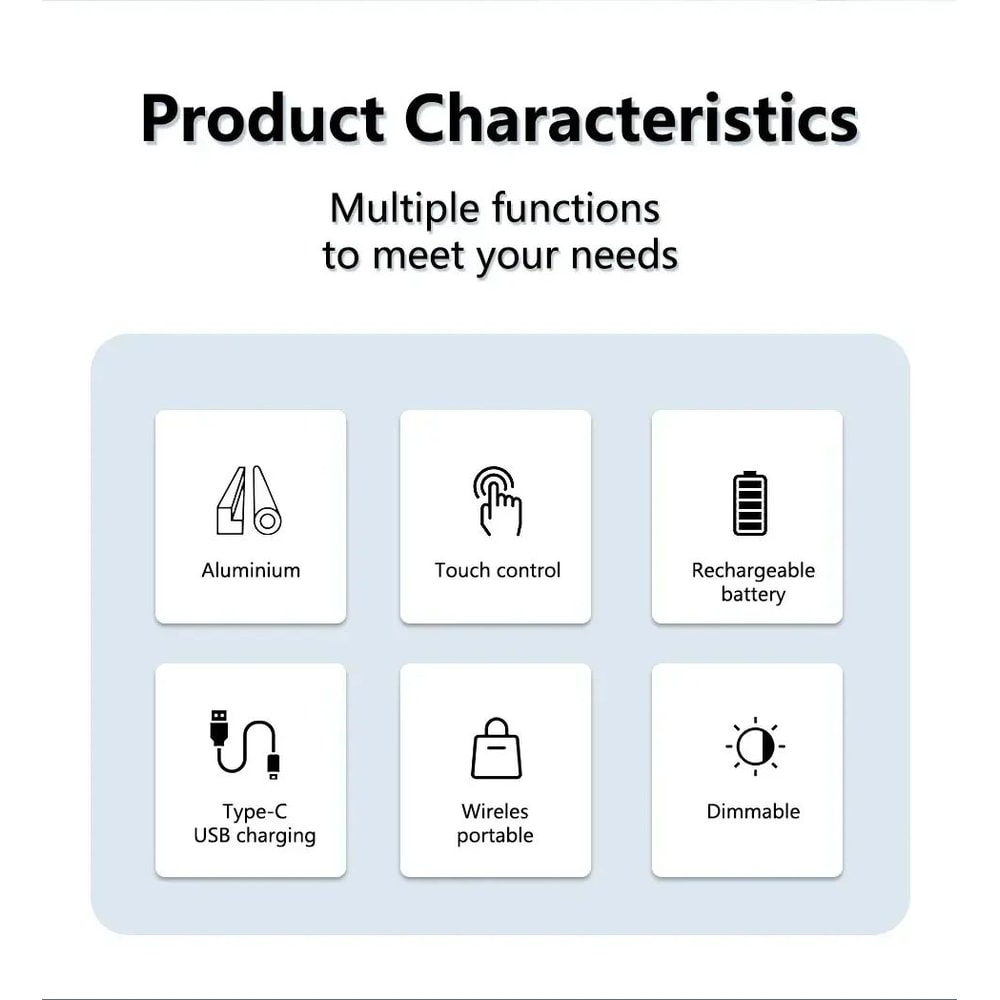 Product Characteristics

Multiple functions to meet your needs

Aluminium

Touch control

Rechargeable battery

Type-C USB charging

Wireles portable

Dimmable